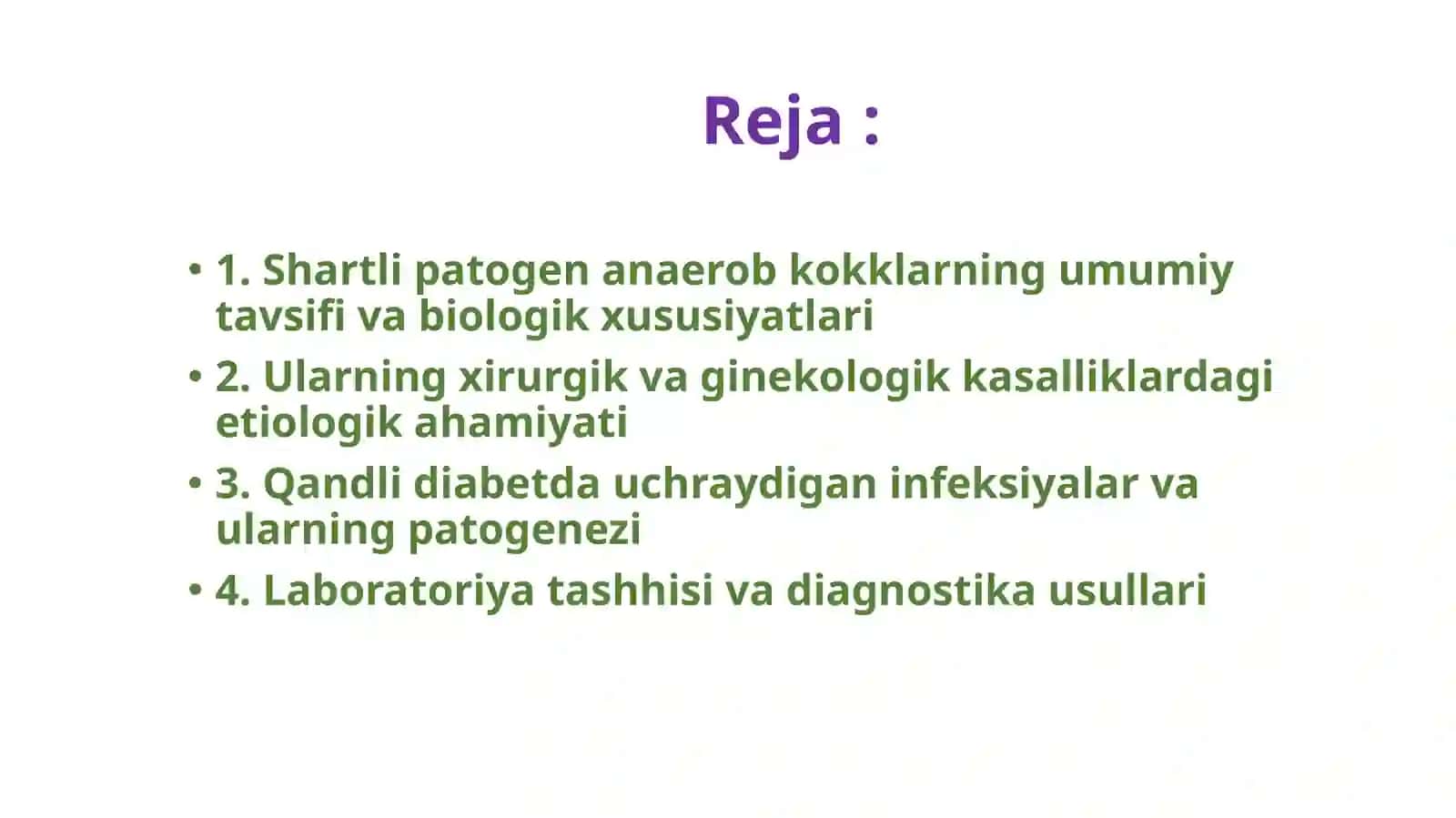 Reja :

• 1. Shartli patogen anaerob kokklarning umumiy tavsifi va biologik xususiyatlari
• 2. Ularning xirurgik va ginekologik kasalliklardagi etiologik ahamiyati
• 3. Qandli diabetda uchraydigan infeksiyalar va ularning patogenezi
• 4. Laboratoriya tashhisi va diagnostika usullari